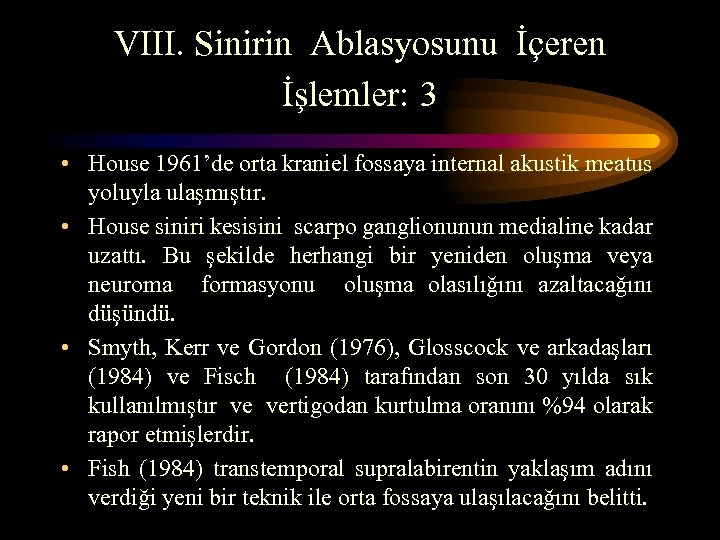 VIII. Sinirin Ablasyosunu İçeren İşlemler: 3

• House 1961'de orta kraniel fossaya internal akustik meatus yoluyla ulaşmıştır.

• House siniri kesisini scarpo ganglionunun medialine kadar uzattı. Bu şekilde herhangi bir yeniden oluşma veya neuroma formasyonu oluşma olasılığını azaltacağını düşündü.

• Smyth, Kerr ve Gordon (1976), Glosscock ve arkadaşları (1984) ve Fisch (1984) tarafından son 30 yılda sık kullanılmıştır ve vertigodan kurtulma oranını %94 olarak rapor etmişlerdir.

• Fish (1984) transtemporal supralabirentin yaklaşım adını verdiği yeni bir teknik ile orta fossaya ulaşılacağını belitti.